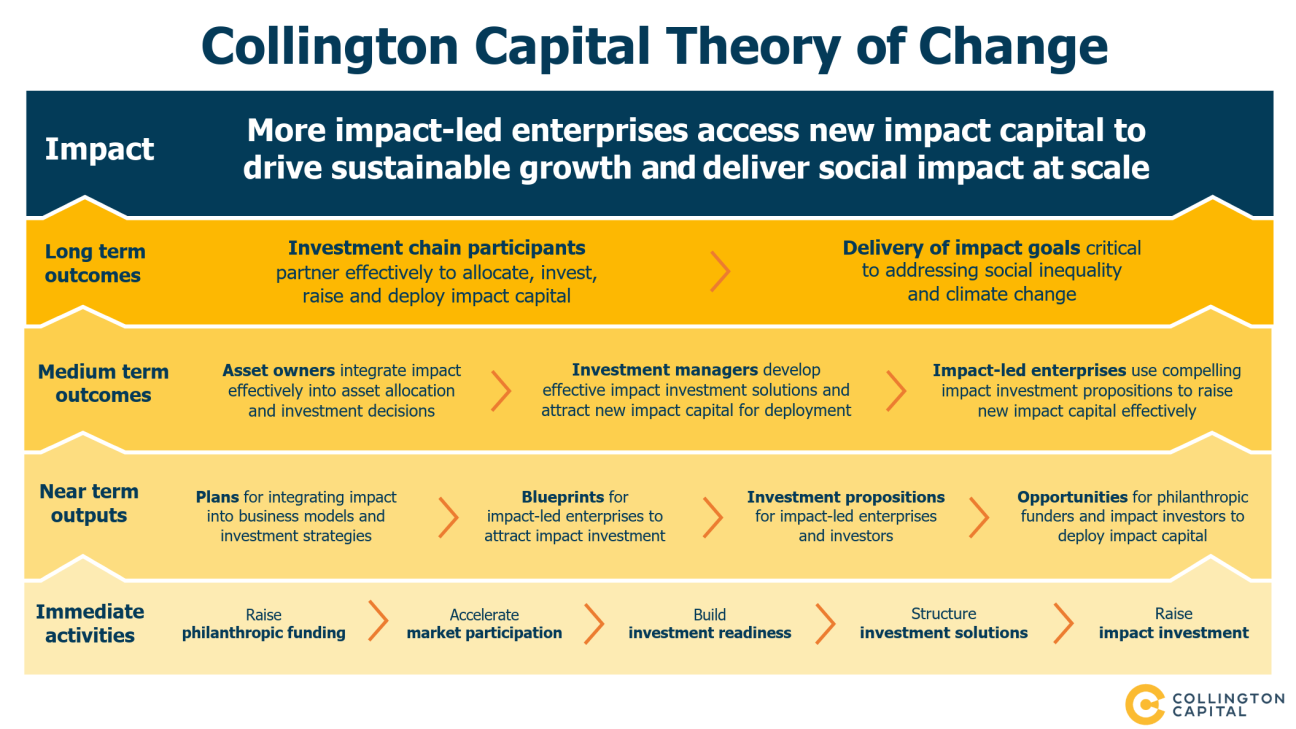 Collington Capital Theory of Change

Impact

More impact-led enterprises access new impact capital to drive sustainable growth and deliver social impact at scale

Long term outcomes

Investment chain participants partner effectively to allocate, invest, raise and deploy impact capital

Delivery of impact goals critical to addressing social inequality and climate change

Medium term outcomes

Asset owners integrate impact effectively into asset allocation and investment decisions

Investment managers develop effective impact investment solutions and attract new impact capital for deployment

Impact-led enterprises use compelling impact investment propositions to raise new impact capital effectively

Near term outputs

Plans for integrating impact into business models and investment strategies

Blueprints for impact-led enterprises to attract impact investment

Investment propositions for impact-led enterprises and investors

Opportunities for philanthropic funders and impact investors to deploy impact capital

Immediate activities

Raise philanthropic funding

Accelerate market participation

Build investment readiness

Structure investment solutions

Raise impact investment

COLLINGTON CAPITAL